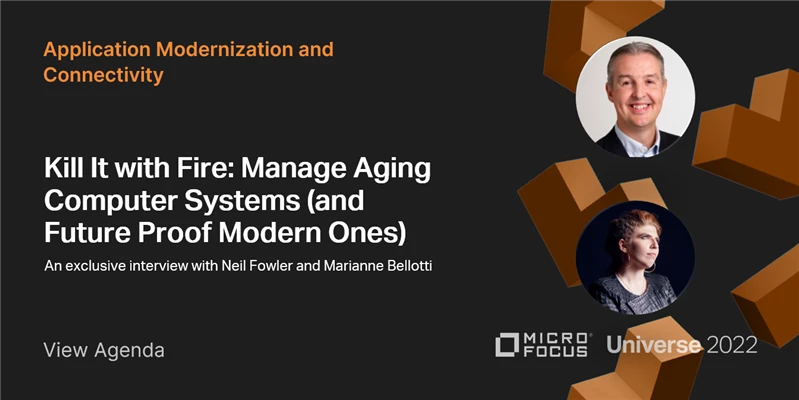 Application Modernization and Connectivity

Kill It with Fire: Manage Aging Computer Systems (and Future Proof Modern Ones)

An exclusive interview with Neil Fowler and Marianne Bellotti

View Agenda

MICRO FOCUS Universe 2022